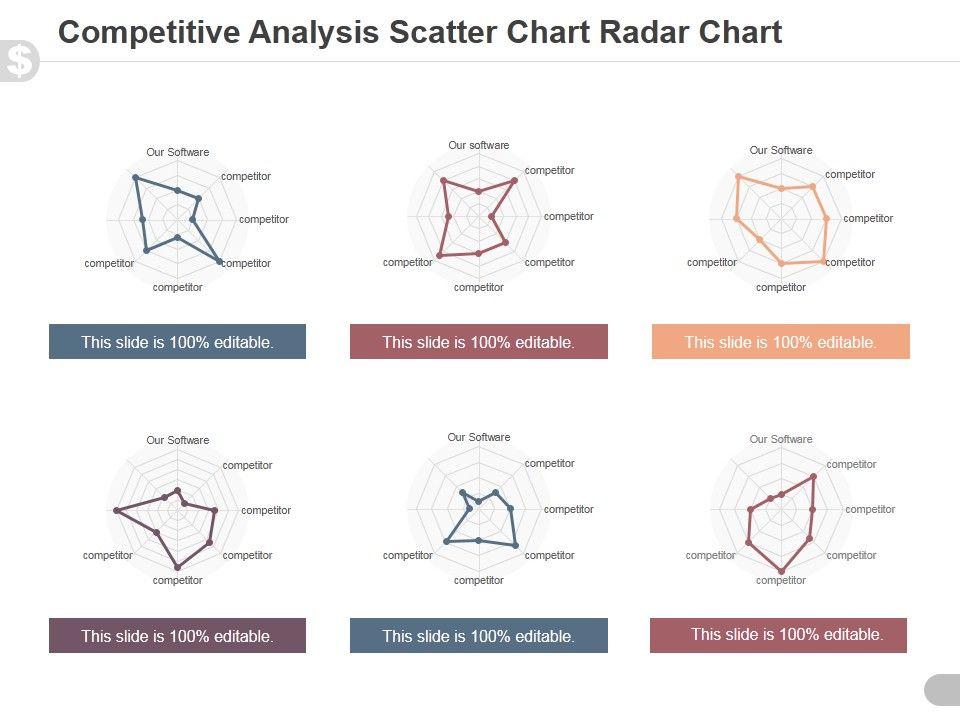 $

Competitive Analysis Scatter Chart Radar Chart

Our Software
competitor
competitor
competitor
competitor
competitor

This slide is 100% editable.

Our software
competitor
competitor
competitor
competitor
competitor

This slide is 100% editable.

Our Software
competitor
competitor
competitor
competitor
competitor

This slide is 100% editable.

Our Software
competitor
competitor
competitor
competitor
competitor

This slide is 100% editable.

Our Software
competitor
competitor
competitor
competitor
competitor

This slide is 100% editable.

Our Software
competitor
competitor
competitor
competitor
competitor

This slide is 100% editable.